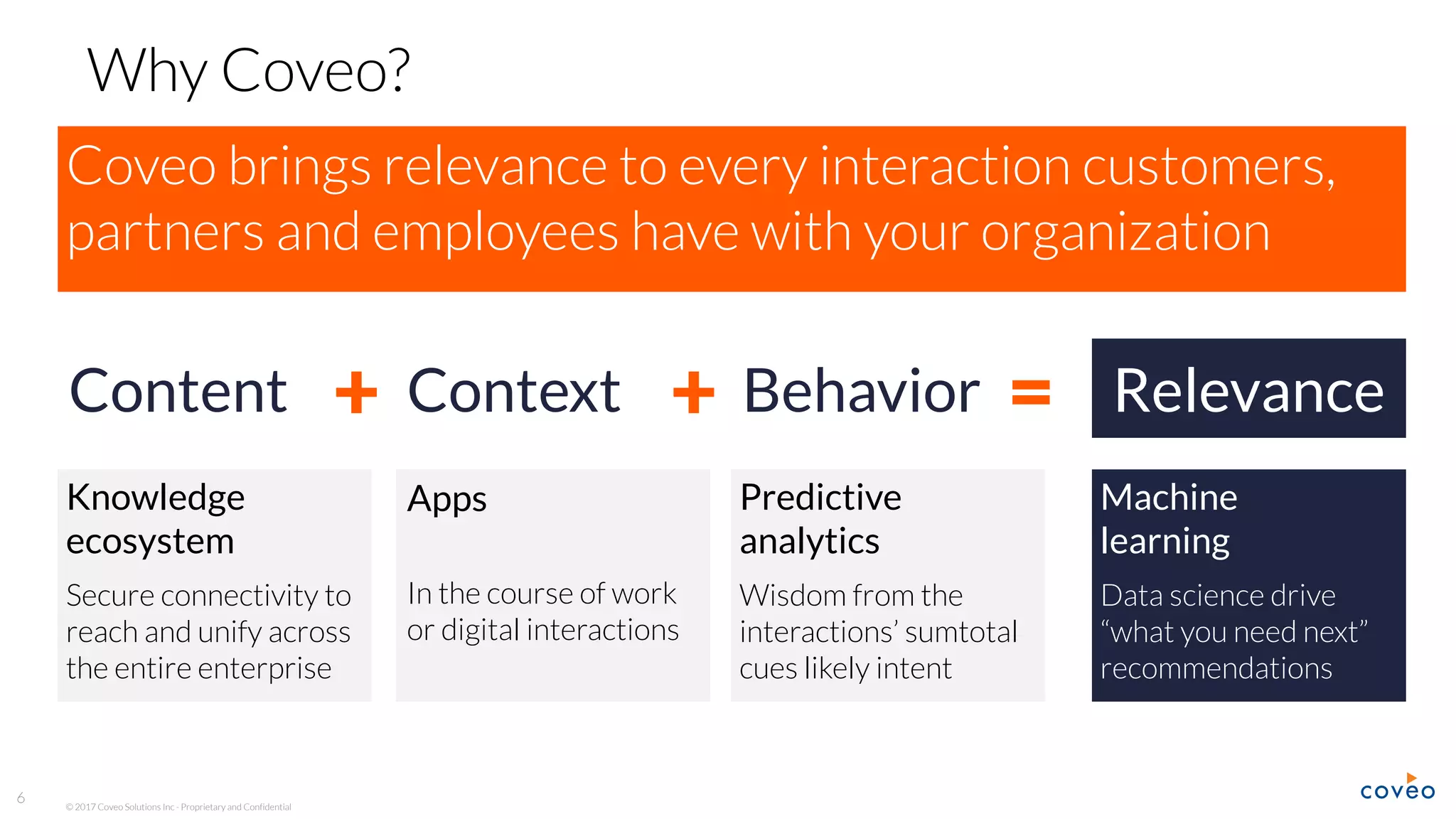 Why Coveo?

Coveo brings relevance to every interaction customers, partners and employees have with your organization

Content + Context + Behavior = Relevance

Knowledge ecosystem

Secure connectivity to reach and unify across the entire enterprise

Apps

In the course of work or digital interactions

Predictive analytics

Wisdom from the interactions' sumtotal cues likely intent

Machine learning

Data science drive "what you need next" recommendations

6

© 2017 Coveo Solutions Inc - Proprietary and Confidential

coveo